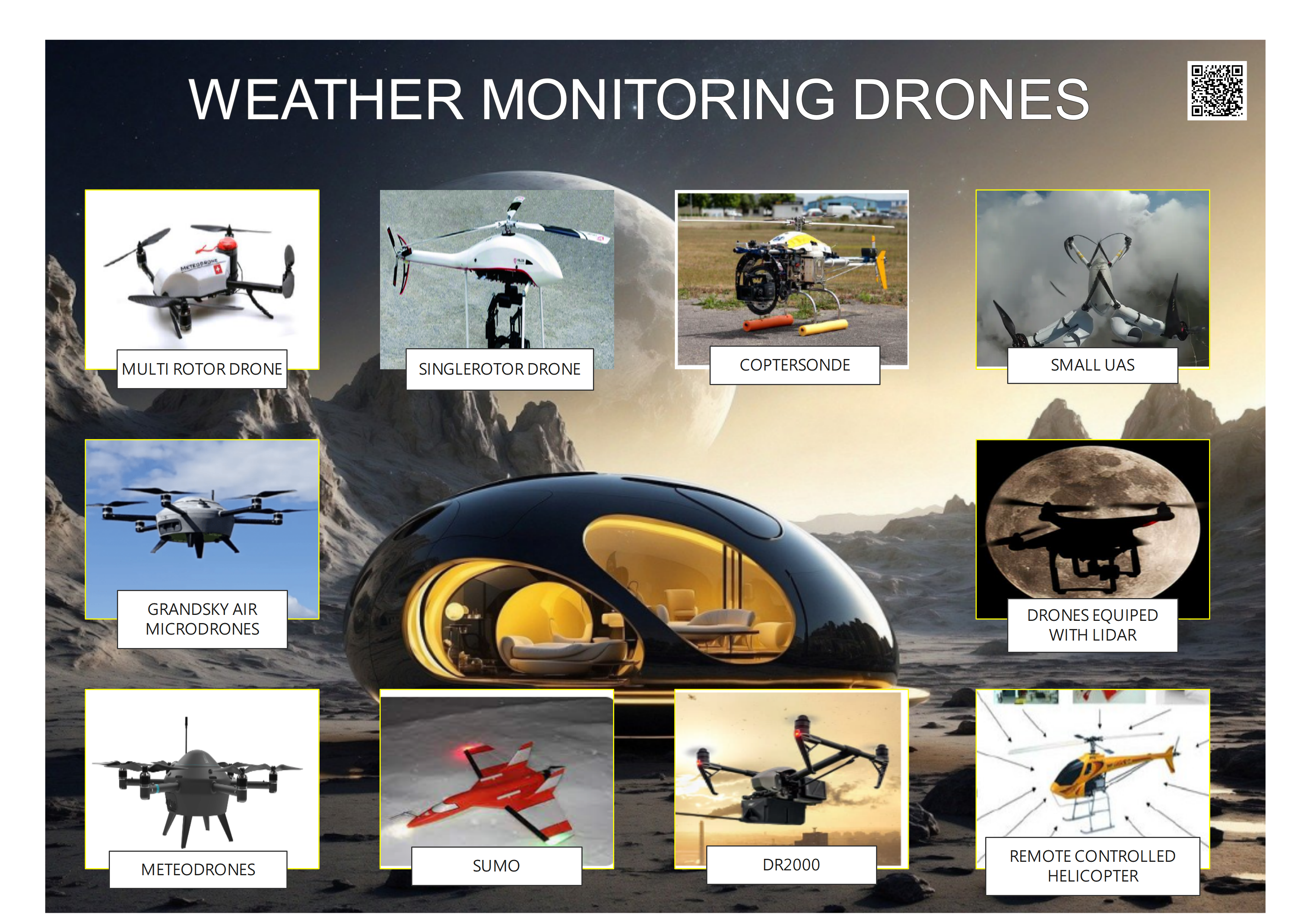 WEATHER MONITORING DRONES

METEODRONE

MULTI ROTOR DRONE

SINGLEROTOR DRONE

COPTERSONDE

SMALL UAS

GRANDSKY AIR MICRODRONES

DRONES EQUIPED WITH LIDAR

METEODRONES

SUMO

DR2000

REMOTE CONTROLLED HELICOPTER